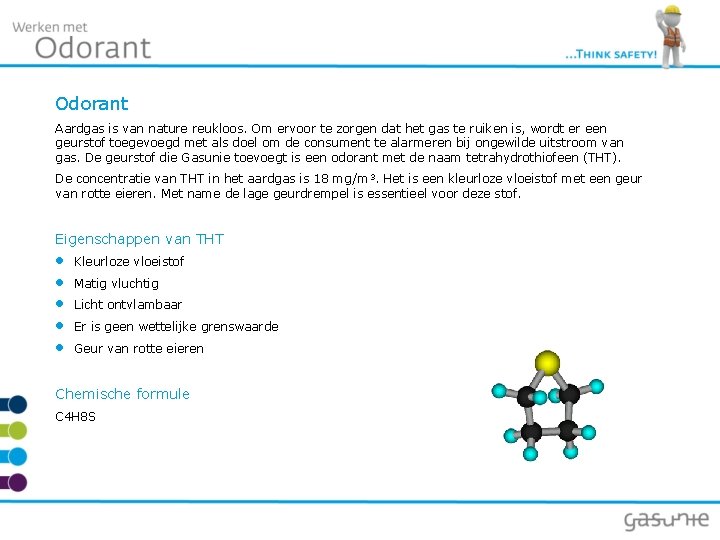 Werken met
Odorant

...THINK SAFETY!

Odorant

Aardgas is van nature reukloos. Om ervoor te zorgen dat het gas te ruiken is, wordt er een geurstof toegevoegd met als doel om de consument te alarmeren bij ongewilde uitstroom van gas. De geurstof die Gasunie toevoegt is een odorant met de naam tetrahydrothiofeen (THT).

De concentratie van THT in het aardgas is 18 mg/m³. Het is een kleurloze vloeistof met een geur van rotte eieren. Met name de lage geurdrempel is essentieel voor deze stof.

Eigenschappen van THT

- Kleurloze vloeistof
- Matig vluchtig
- Licht ontvlambaar
- Er is geen wettelijke grenswaarde
- Geur van rotte eieren

Chemische formule

C4H8S

gasunie